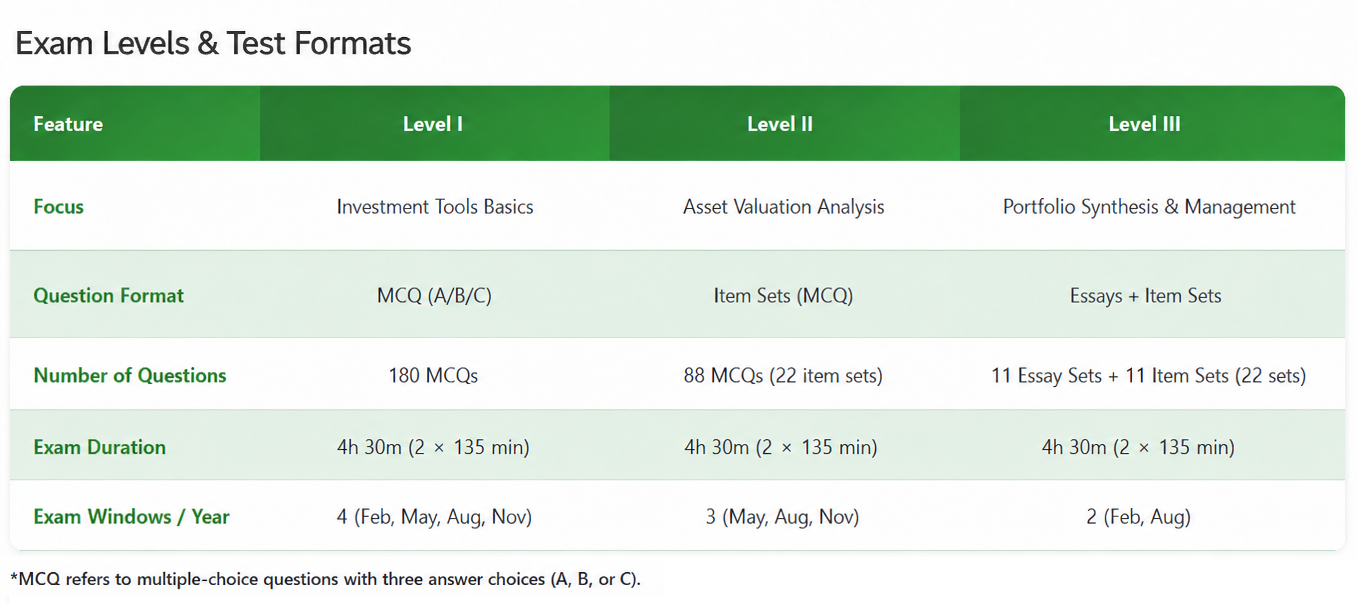 Exam Levels & Test Formats

| Feature | Level I | Level II | Level III |
|---|---|---|---|
| Focus | Investment Tools Basics | Asset Valuation Analysis | Portfolio Synthesis & Management |
| Question Format | MCQ (A/B/C) | Item Sets (MCQ) | Essays + Item Sets |
| Number of Questions | 180 MCQs | 88 MCQs (22 item sets) | 11 Essay Sets + 11 Item Sets (22 sets) |
| Exam Duration | 4h 30m (2 × 135 min) | 4h 30m (2 × 135 min) | 4h 30m (2 × 135 min) |
| Exam Windows / Year | 4 (Feb, May, Aug, Nov) | 3 (May, Aug, Nov) | 2 (Feb, Aug) |

*MCQ refers to multiple-choice questions with three answer choices (A, B, or C).